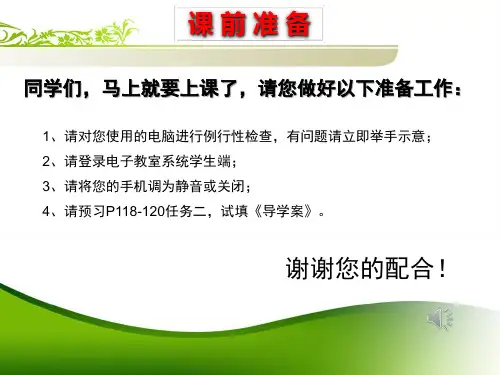 课前准备

同学们，马上就要上课了，请您做好以下准备工作：

1、请对您使用的电脑进行例行性检查，有问题请立即举手示意；

2、请登录电子教室系统学生端；

3、请将您的手机调为静音或关闭；

4、请预习P118-120任务二，试填《导学案》。

谢谢您的配合！